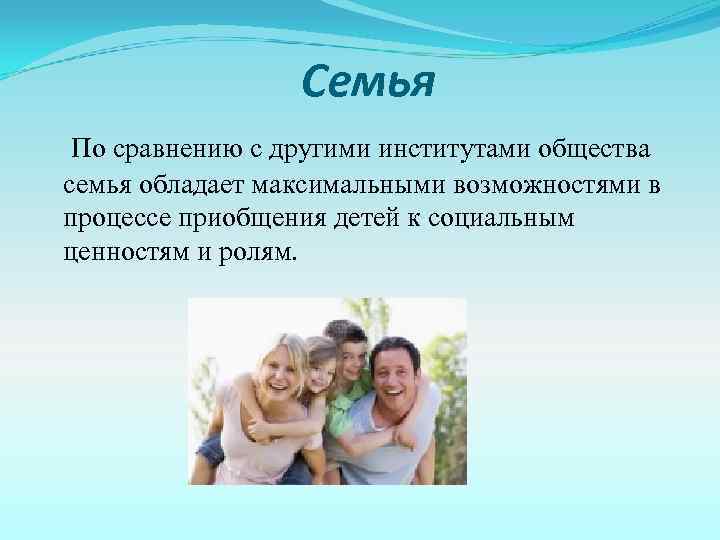 Семья

По сравнению с другими институтами общества семья обладает максимальными возможностями в процессе приобщения детей к социальным ценностям и ролям.